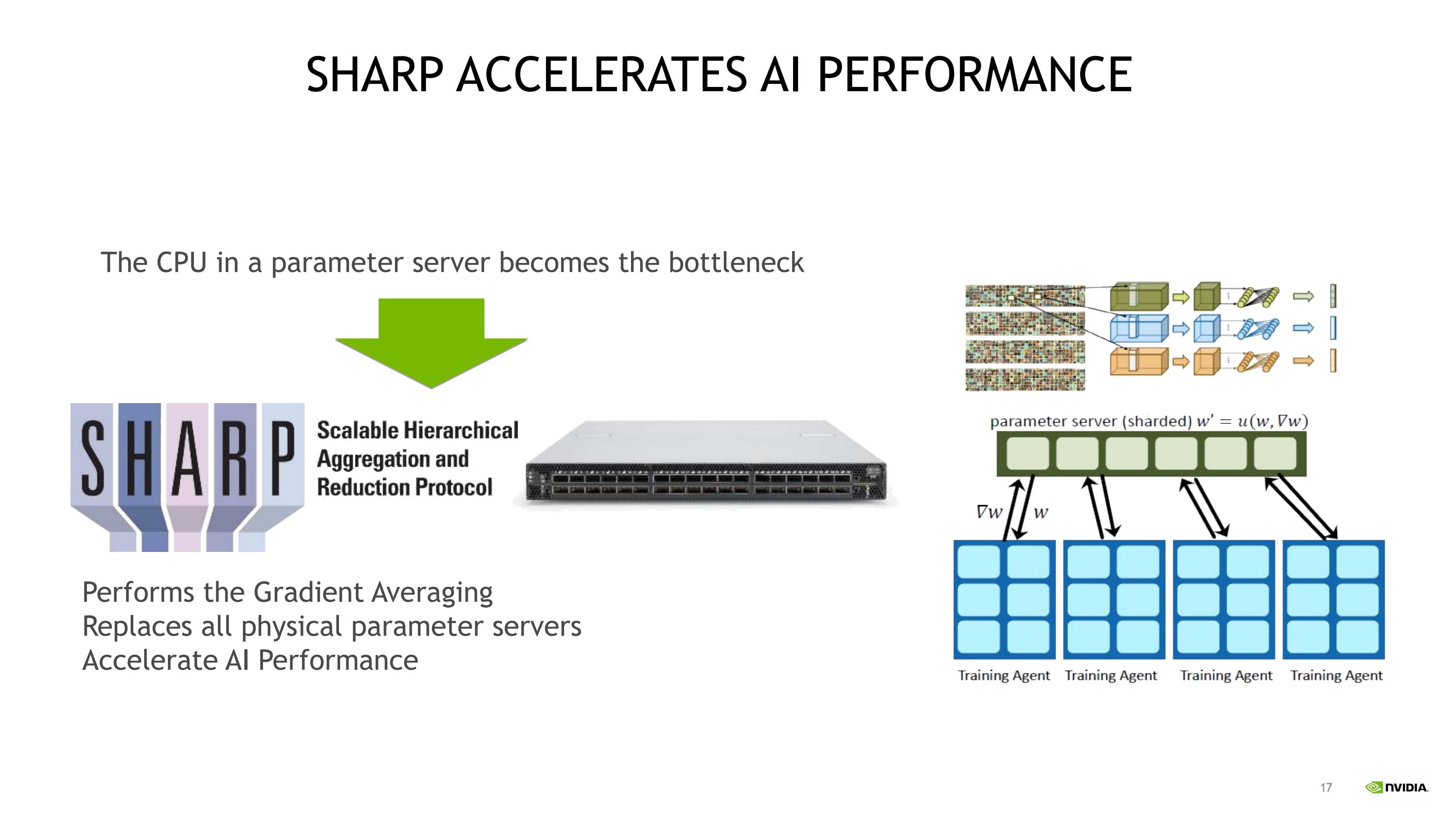 SHARP ACCELERATES AI PERFORMANCE

The CPU in a parameter server becomes the bottleneck

SHARP

Scalable Hierarchical Aggregation and Reduction Protocol

Performs the Gradient Averaging
Replaces all physical parameter servers
Accelerate AI Performance

parameter server (sharded) $w' = u(w, \nabla w)$

$\nabla w$ $w$

Training Agent Training Agent Training Agent Training Agent

17

NVIDIA.